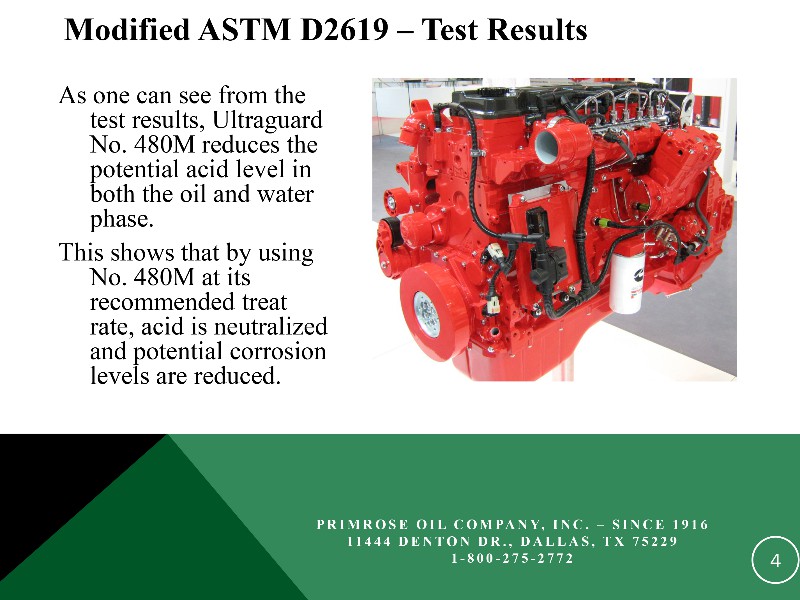 Modified ASTM D2619 – Test Results

As one can see from the test results, Ultraguard No. 480M reduces the potential acid level in both the oil and water phase.

This shows that by using No. 480M at its recommended treat rate, acid is neutralized and potential corrosion levels are reduced.

PRIMROSE OIL COMPANY, INC. – SINCE 1916
11444 DENTON DR., DALLAS, TX 75229
1-800-275-2772

4